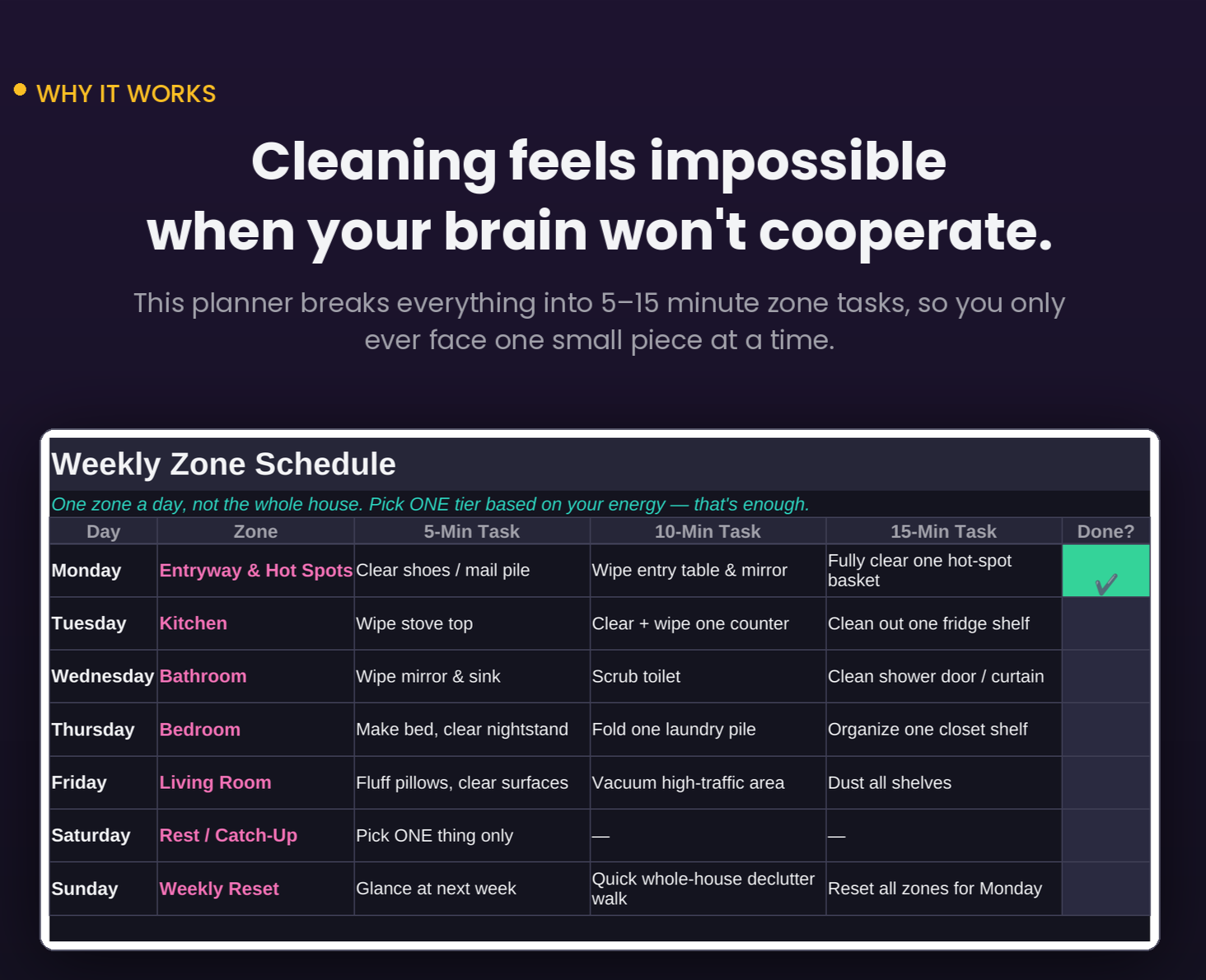 WHY IT WORKS

Cleaning feels impossible when your brain won't cooperate.

This planner breaks everything into 5–15 minute zone tasks, so you only ever face one small piece at a time.

Weekly Zone Schedule

One zone a day, not the whole house. Pick ONE tier based on your energy — that's enough.

| Day | Zone | 5-Min Task | 10-Min Task | 15-Min Task | Done? |
|---|---|---|---|---|---|
| Monday | Entryway & Hot Spots | Clear shoes / mail pile | Wipe entry table & mirror | Fully clear one hot-spot basket | ✓ |
| Tuesday | Kitchen | Wipe stove top | Clear + wipe one counter | Clean out one fridge shelf | |
| Wednesday | Bathroom | Wipe mirror & sink | Scrub toilet | Clean shower door / curtain | |
| Thursday | Bedroom | Make bed, clear nightstand | Fold one laundry pile | Organize one closet shelf | |
| Friday | Living Room | Fluff pillows, clear surfaces | Vacuum high-traffic area | Dust all shelves | |
| Saturday | Rest / Catch-Up | Pick ONE thing only | — | — | |
| Sunday | Weekly Reset | Glance at next week | Quick whole-house declutter walk | Reset all zones for Monday | |